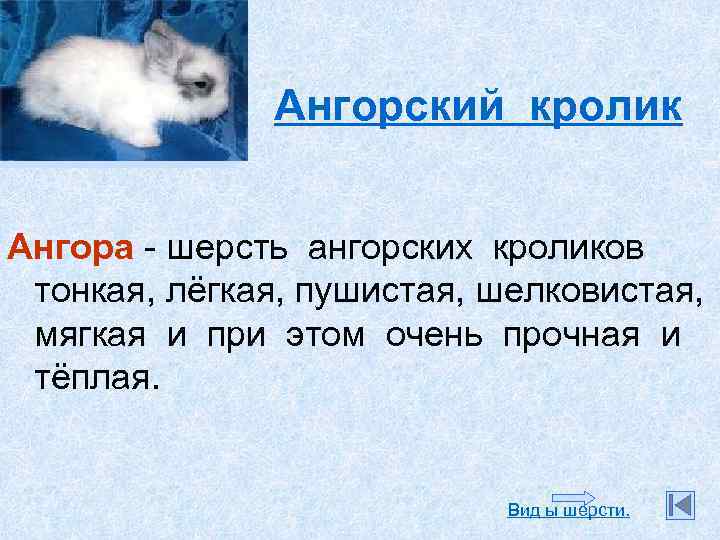 Ангорский кролик

Ангора - шерсть ангорских кроликов тонкая, лёгкая, пушистая, шелковистая, мягкая и при этом очень прочная и тёплая.

Вид ы шерсти.